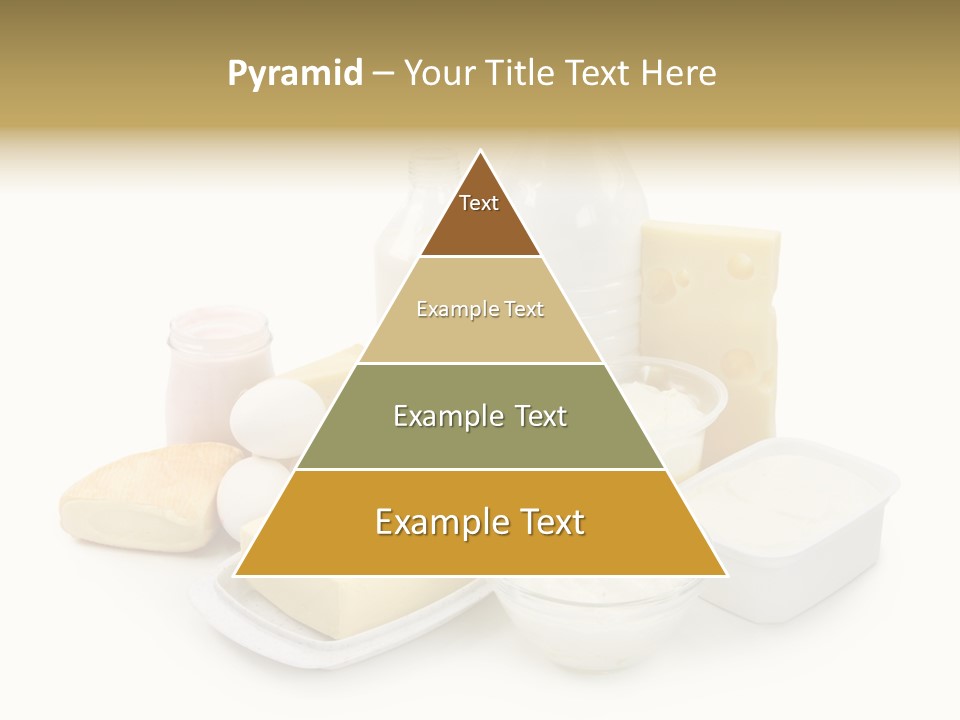 Pyramid – Your Title Text Here

Text

Example Text

Example Text

Example Text